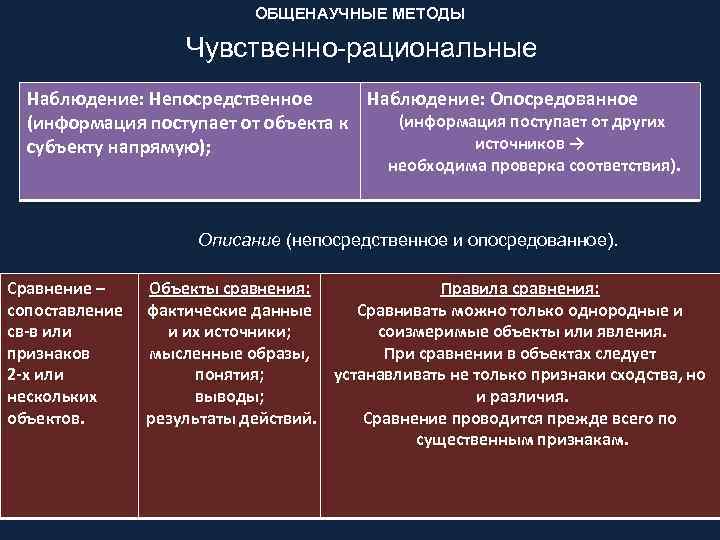 ОБЩЕНАУЧНЫЕ МЕТОДЫ

Чувственно-рациональные

| Наблюдение: Непосредственное (информация поступает от объекта к субъекту напрямую); | Наблюдение: Опосредованное (информация поступает от других источников → необходима проверка соответствия). |
|---|---|

Описание (непосредственное и опосредованное).

| Сравнение – сопоставление св-в или признаков 2-х или нескольких объектов. | Объекты сравнения: фактические данные и их источники; мысленные образы, понятия; выводы; результаты действий. | Правила сравнения: Сравнивать можно только однородные и соизмеримые объекты или явления. При сравнении в объектах следует устанавливать не только признаки сходства, но и различия. Сравнение проводится прежде всего по существенным признакам. |
|---|---|---|